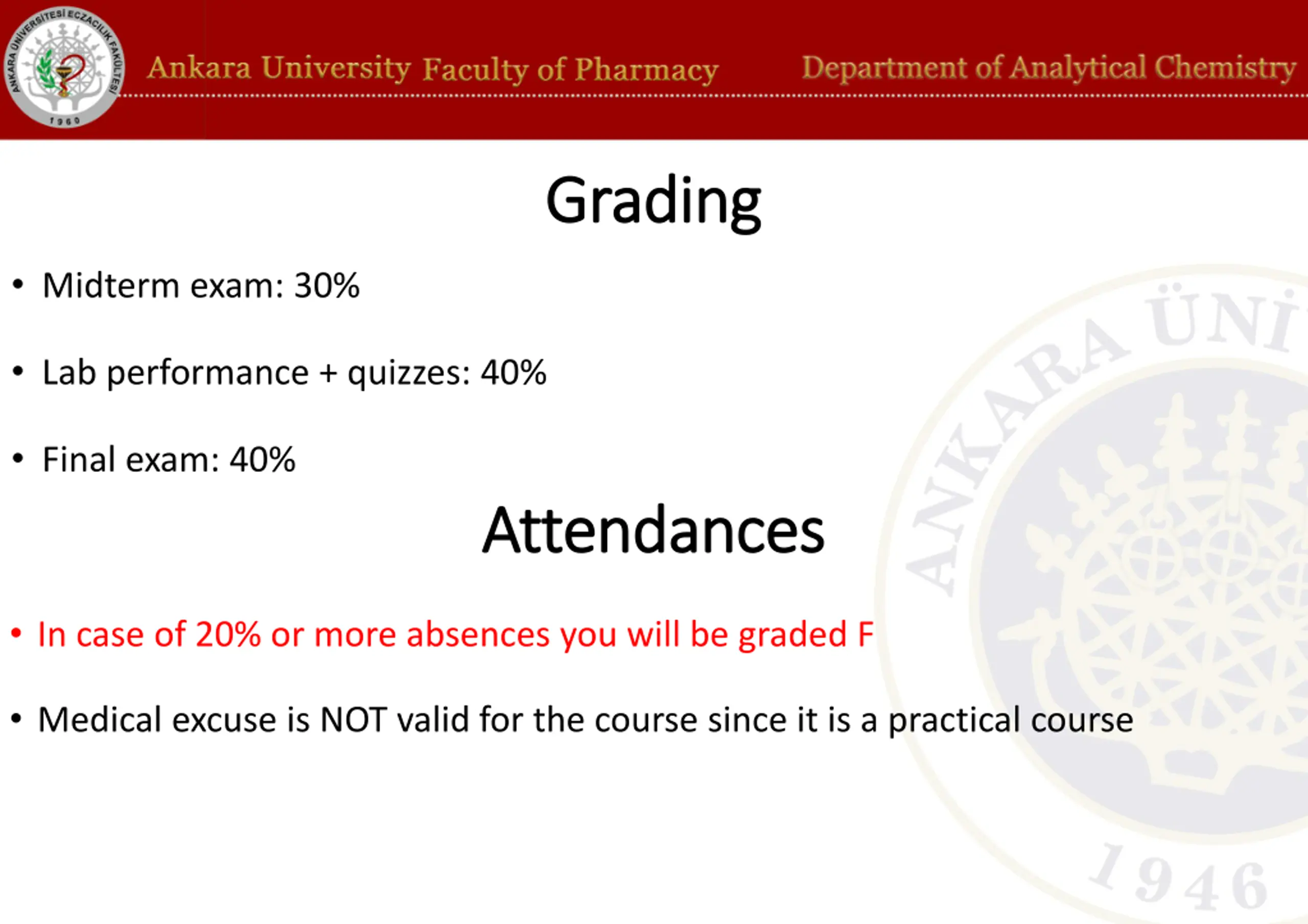 ANKARA ÜNİVERSİTESİ ECZACILIK FAKÜLTESİ
1960

Ankara University Faculty of Pharmacy

Department of Analytical Chemistry

Grading

• Midterm exam: 30%

• Lab performance + quizzes: 40%

• Final exam: 40%

Attendances

• In case of 20% or more absences you will be graded F

• Medical excuse is NOT valid for the course since it is a practical course

ANKARA ÜNİ

1946